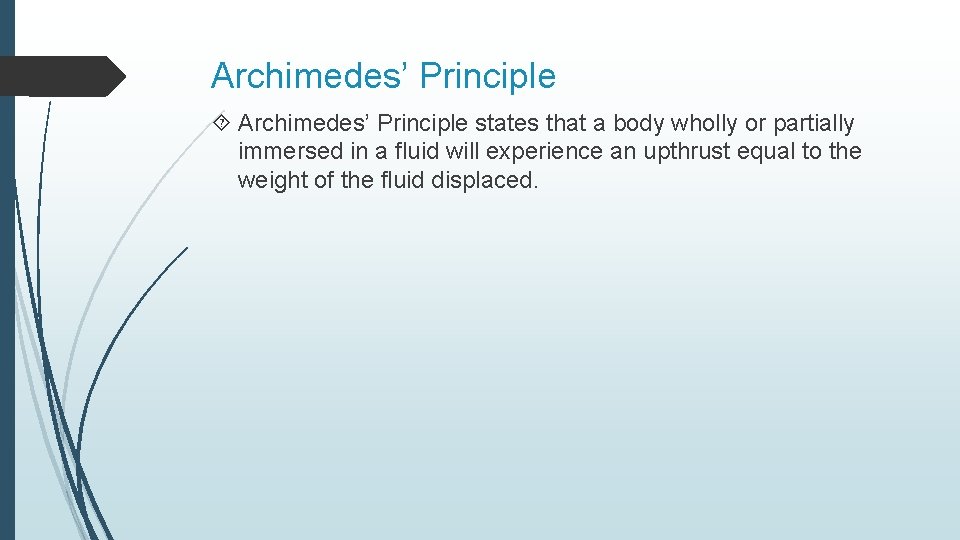 Archimedes’ Principle

Archimedes’ Principle states that a body wholly or partially immersed in a fluid will experience an upthrust equal to the weight of the fluid displaced.